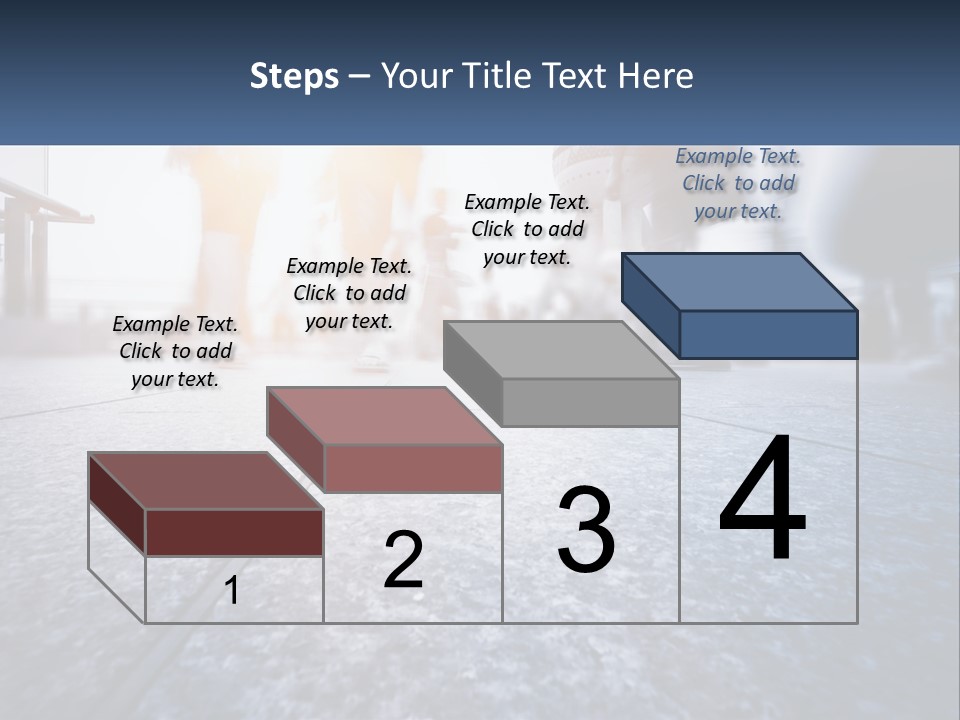 Steps – Your Title Text Here

Example Text. Click to add your text.

Example Text. Click to add your text.

Example Text. Click to add your text.

Example Text. Click to add your text.

1

2

3

4